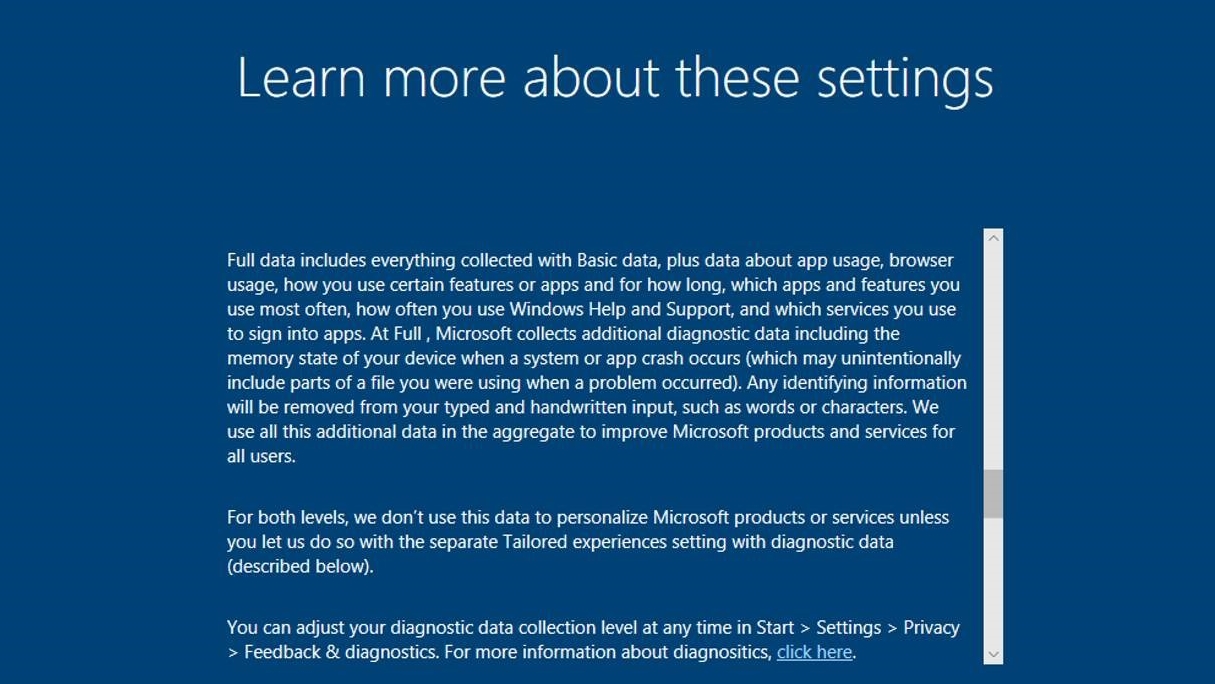 Learn more about these settings

Full data includes everything collected with Basic data, plus data about app usage, browser usage, how you use certain features or apps and for how long, which apps and features you use most often, how often you use Windows Help and Support, and which services you use to sign into apps. At Full , Microsoft collects additional diagnostic data including the memory state of your device when a system or app crash occurs (which may unintentionally include parts of a file you were using when a problem occurred). Any identifying information will be removed from your typed and handwritten input, such as words or characters. We use all this additional data in the aggregate to improve Microsoft products and services for all users.

For both levels, we don't use this data to personalize Microsoft products or services unless you let us do so with the separate Tailored experiences setting with diagnostic data (described below).

You can adjust your diagnostic data collection level at any time in Start > Settings > Privacy > Feedback & diagnostics. For more information about diagnositics, click here.